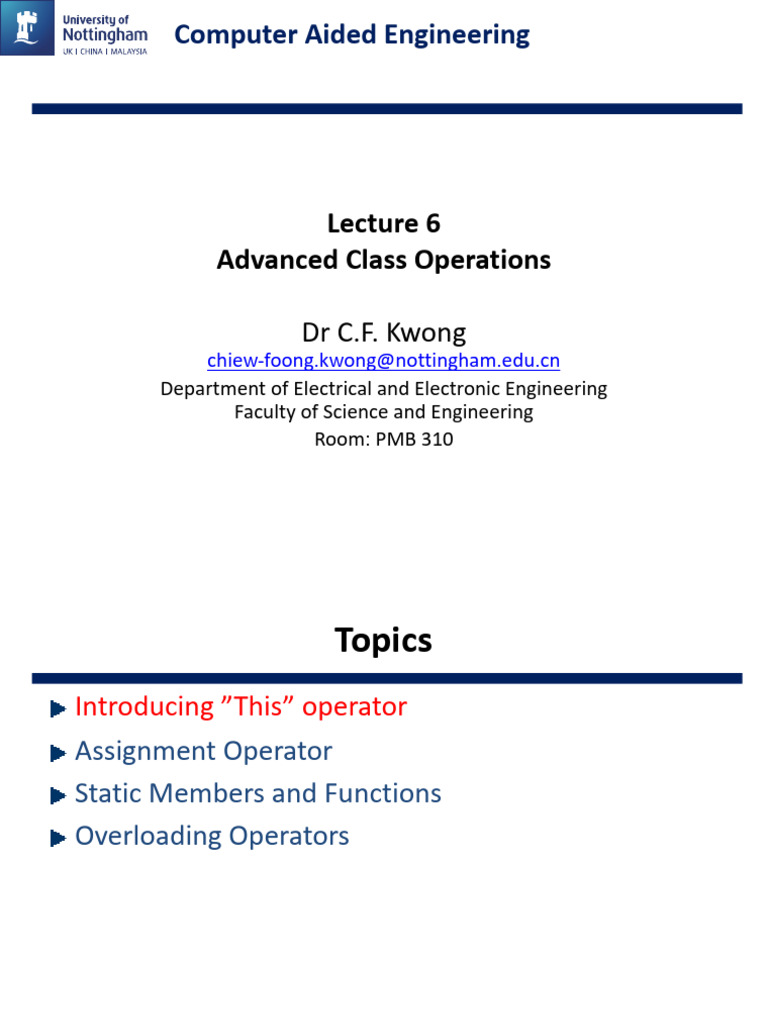 University of Nottingham
UK | CHINA | MALAYSIA

Computer Aided Engineering

Lecture 6
Advanced Class Operations

Dr C.F. Kwong
chiew-foong.kwong@nottingham.edu.cn
Department of Electrical and Electronic Engineering
Faculty of Science and Engineering
Room: PMB 310

Topics

Introducing ”This” operator
Assignment Operator
Static Members and Functions
Overloading Operators